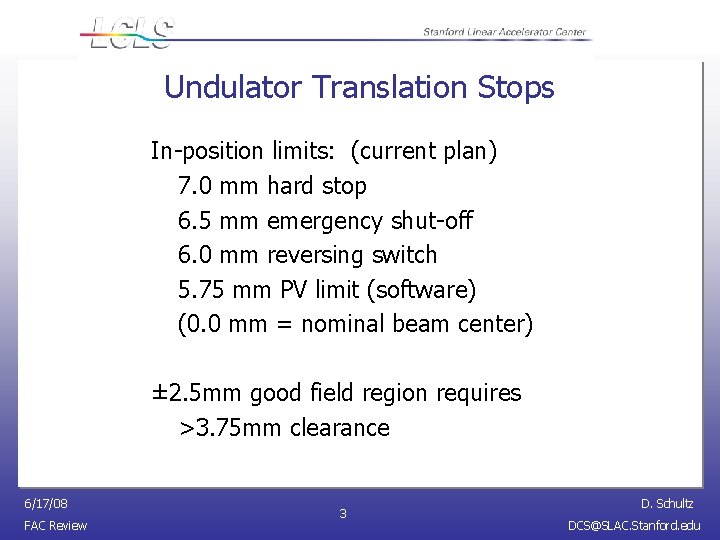 LCLS

Stanford Linear Accelerator Center

Undulator Translation Stops

In-position limits: (current plan)
7.0 mm hard stop
6.5 mm emergency shut-off
6.0 mm reversing switch
5.75 mm PV limit (software)
(0.0 mm = nominal beam center)

±2.5mm good field region requires
>3.75mm clearance

6/17/08
FAC Review

3

D. Schultz
DCS@SLAC.Stanford.edu